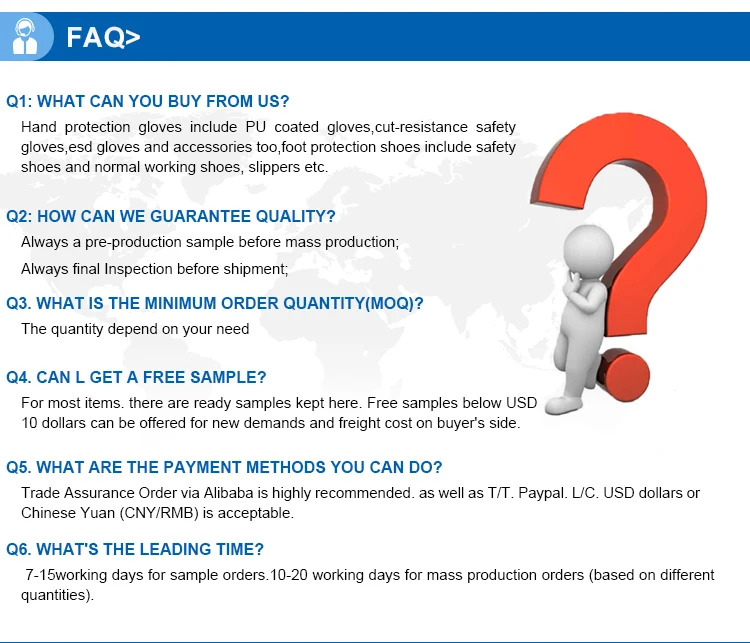 FAQ>

Q1: WHAT CAN YOU BUY FROM US?

Hand protection gloves include PU coated gloves,cut-resistance safety gloves,esd gloves and accessories too,foot protection shoes include safety shoes and normal working shoes, slippers etc.

Q2: HOW CAN WE GUARANTEE QUALITY?

Always a pre-production sample before mass production;

Always final Inspection before shipment;

Q3. WHAT IS THE MINIMUM ORDER QUANTITY(MOQ)?

The quantity depend on your need

Q4. CAN L GET A FREE SAMPLE?

For most items. there are ready samples kept here. Free samples below USD 10 dollars can be offered for new demands and freight cost on buyer's side.

Q5. WHAT ARE THE PAYMENT METHODS YOU CAN DO?

Trade Assurance Order via Alibaba is highly recommended. as well as T/T. Paypal. L/C. USD dollars or Chinese Yuan (CNY/RMB) is acceptable.

Q6. WHAT'S THE LEADING TIME?

7-15working days for sample orders.10-20 working days for mass production orders (based on different quantities).